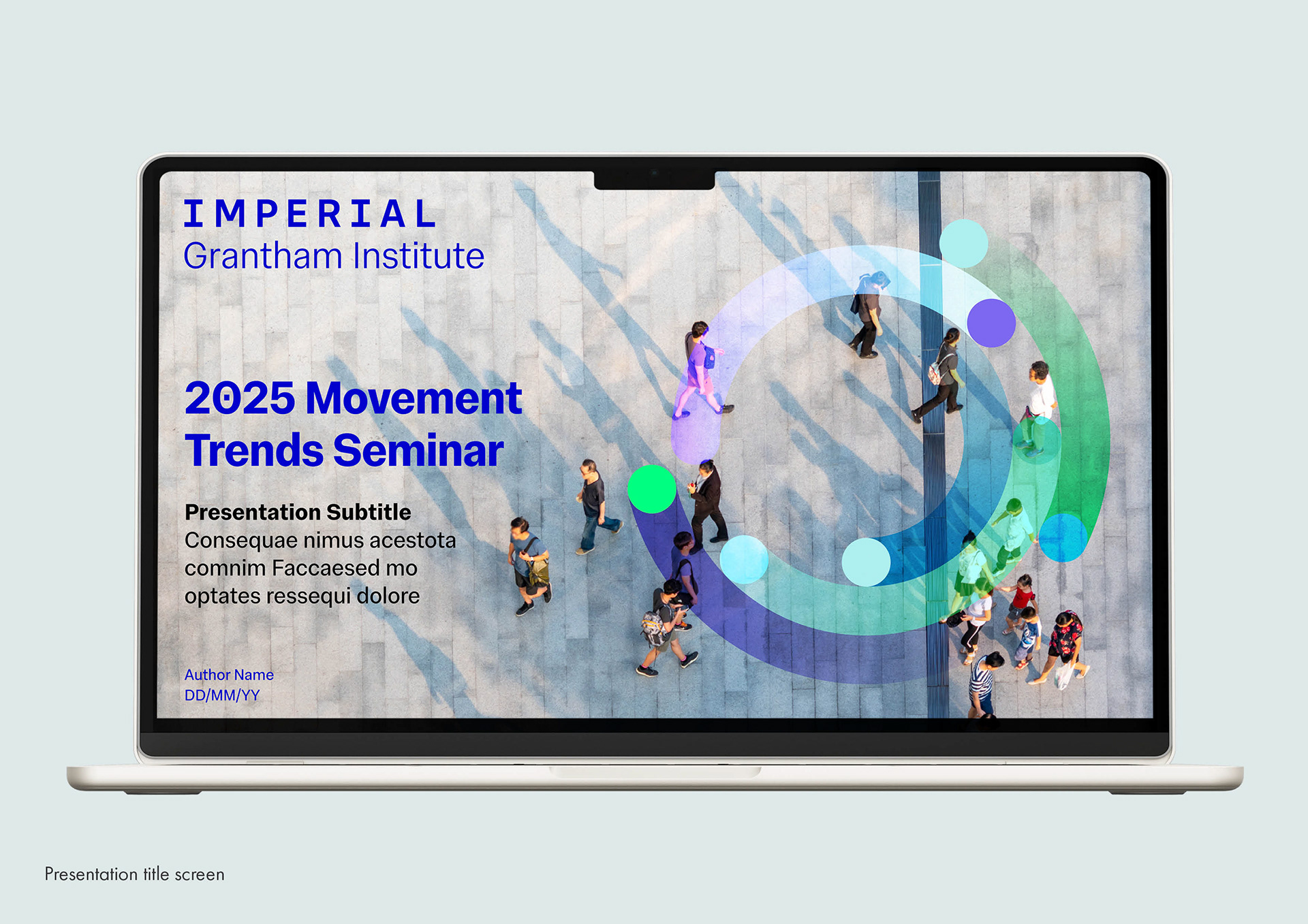 IMPERIAL
Grantham Institute

2025 Movement Trends Seminar

Presentation Subtitle
Consequae nimus acestota comnim Faccaesed mo optates ressequi dolore

Author Name
DD/MM/YY

Presentation title screen